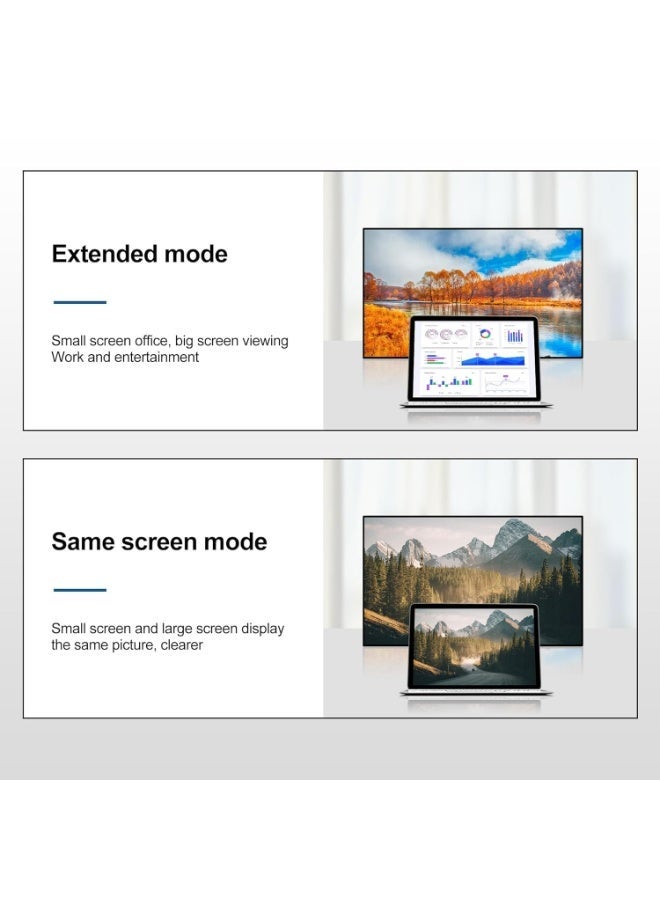 Extended mode

Small screen office, big screen viewing
Work and entertainment

Same screen mode

Small screen and large screen display the same picture, clearer